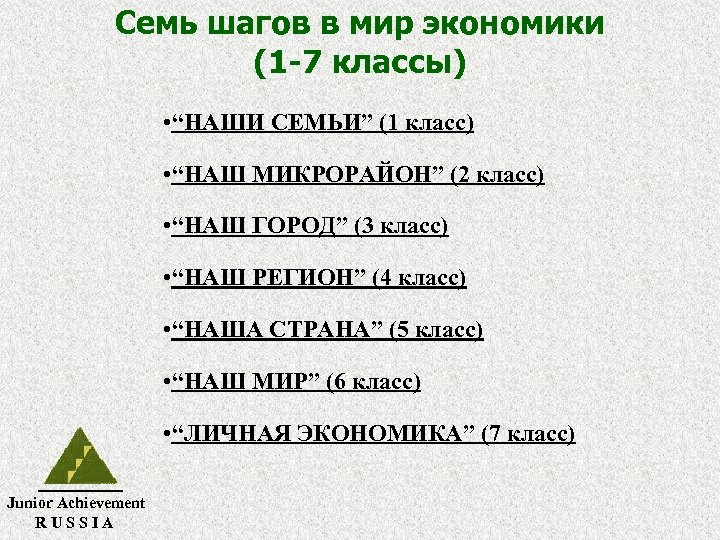 Семь шагов в мир экономики (1-7 классы)

•“НАШИ СЕМЬИ” (1 класс)

•“НАШ МИКРОРАЙОН” (2 класс)

•“НАШ ГОРОД” (3 класс)

•“НАШ РЕГИОН” (4 класс)

•“НАША СТРАНА” (5 класс)

•“НАШ МИР” (6 класс)

•“ЛИЧНАЯ ЭКОНОМИКА” (7 класс)

Junior Achievement
RUSSIA